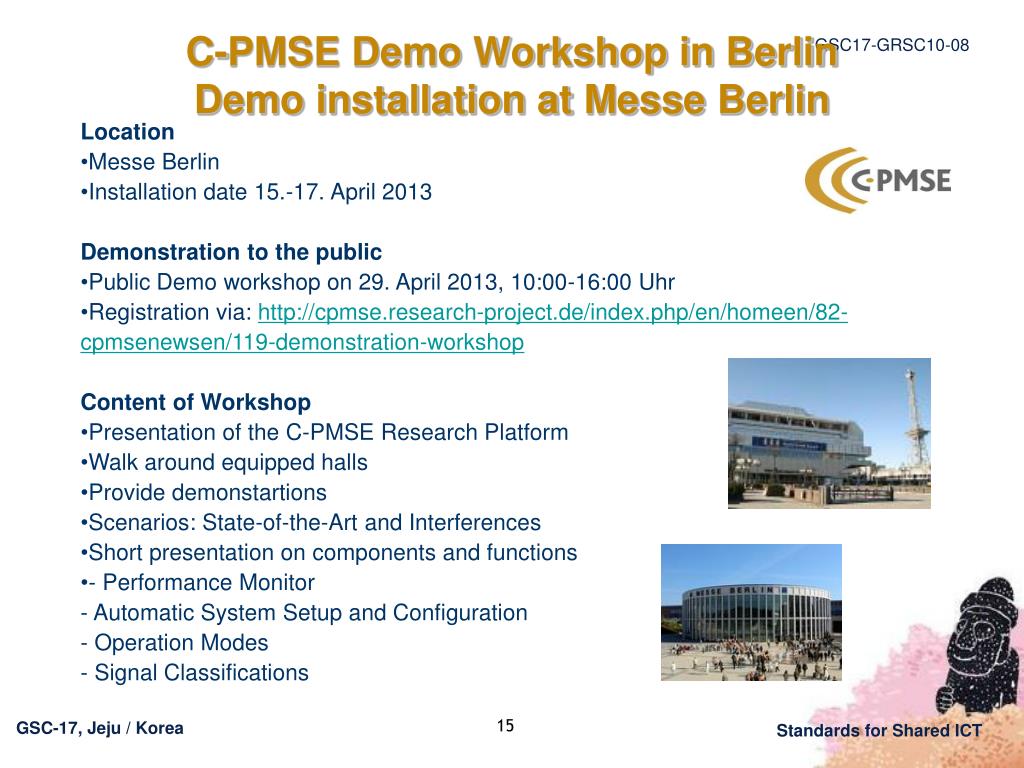 C-PMSE Demo Workshop in Berlin
Demo installation at Messe Berlin

GSC17-GRSC10-08

Location
•Messe Berlin
•Installation date 15.-17. April 2013

C-PMSE

Demonstration to the public
•Public Demo workshop on 29. April 2013, 10:00-16:00 Uhr
•Registration via: http://cpmse.research-project.de/index.php/en/homeen/82-cpmsenewsen/119-demonstration-workshop

Content of Workshop
•Presentation of the C-PMSE Research Platform
•Walk around equipped halls
•Provide demonstartions
•Scenarios: State-of-the-Art and Interferences
•Short presentation on components and functions
•- Performance Monitor
- Automatic System Setup and Configuration
- Operation Modes
- Signal Classifications

MESSE BERLIN

GSC-17, Jeju / Korea

15

Standards for Shared ICT